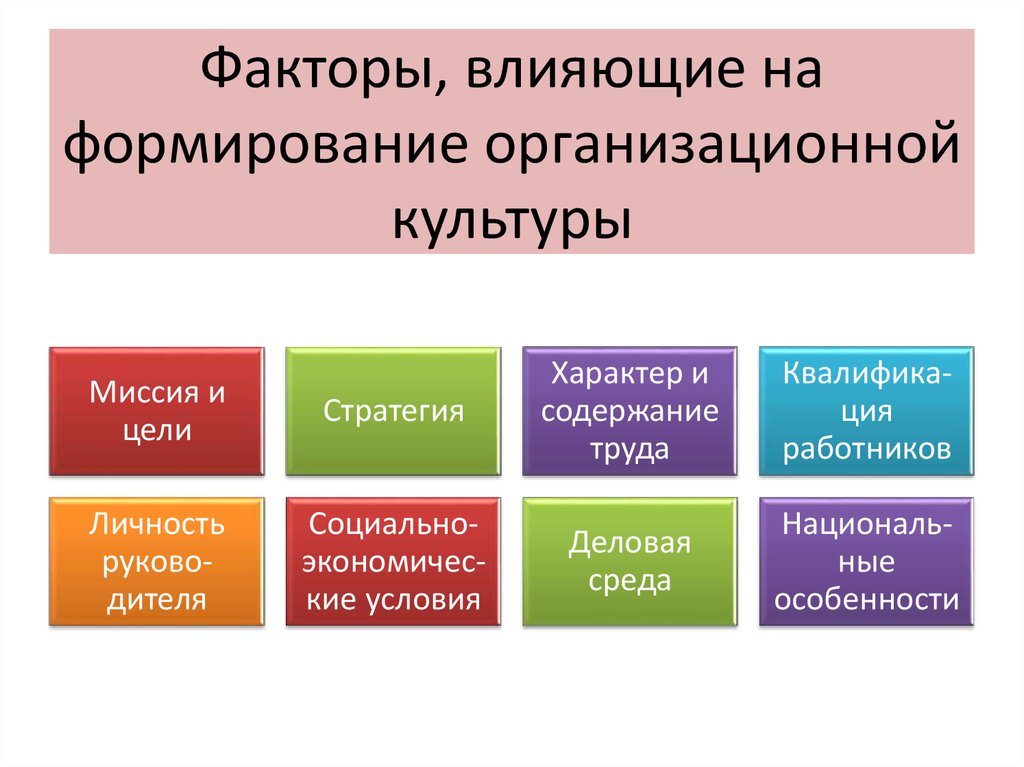 Факторы, влияющие на формирование организационной культуры

Миссия и цели

Стратегия

Характер и содержание труда

Квалификация работников

Личность руководителя

Социально-экономические условия

Деловая среда

Национальные особенности